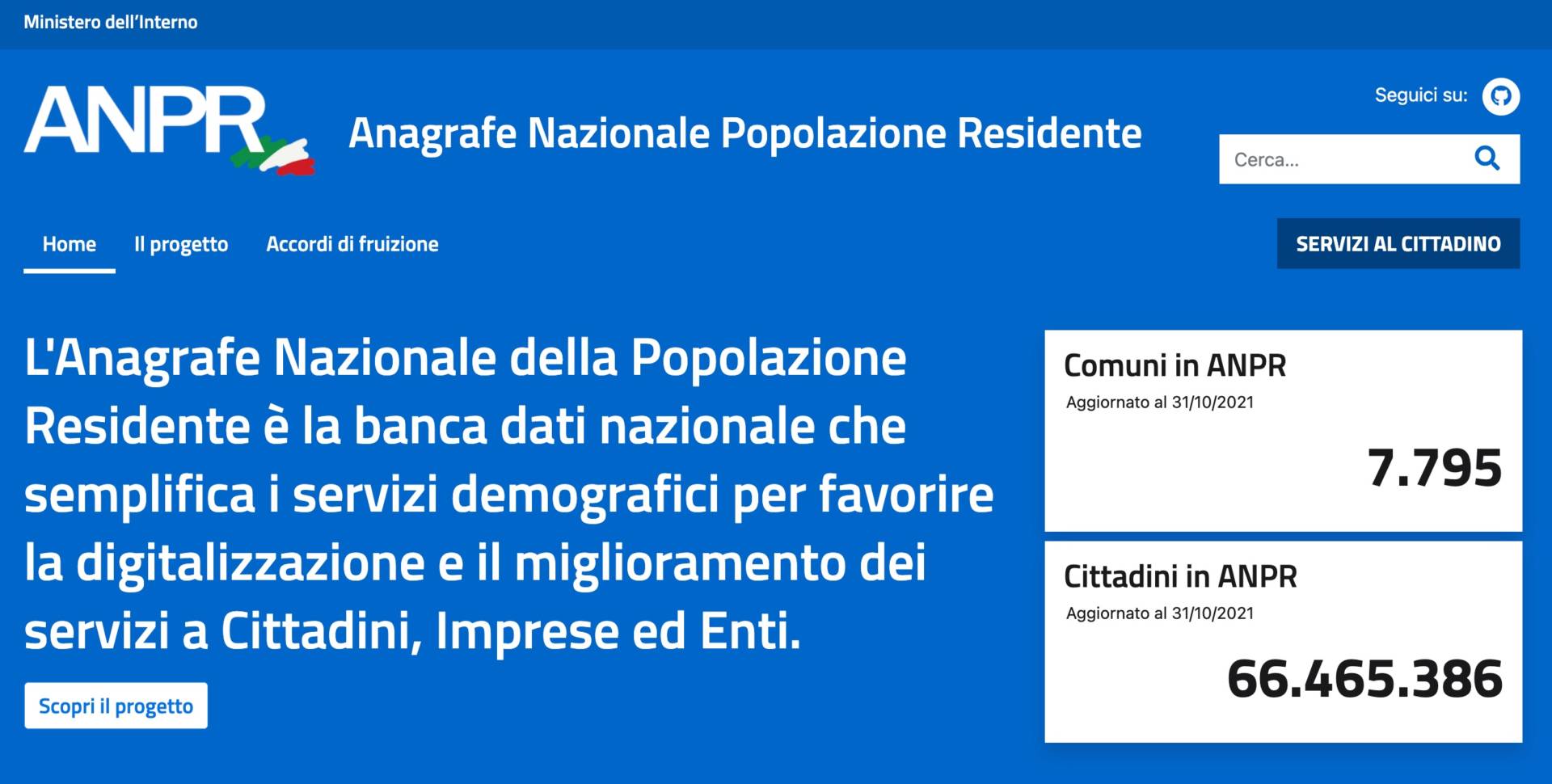 Ministero dell'Interno

ANPR

Anagrafe Nazionale Popolazione Residente

Seguici su:

Cerca...

Home Il progetto Accordi di fruizione

SERVIZI AL CITTADINO

L'Anagrafe Nazionale della Popolazione Residente è la banca dati nazionale che semplifica i servizi demografici per favorire la digitalizzazione e il miglioramento dei servizi a Cittadini, Imprese ed Enti.

Scopri il progetto

Comuni in ANPR
Aggiornato al 31/10/2021
7.795

Cittadini in ANPR
Aggiornato al 31/10/2021
66.465.386